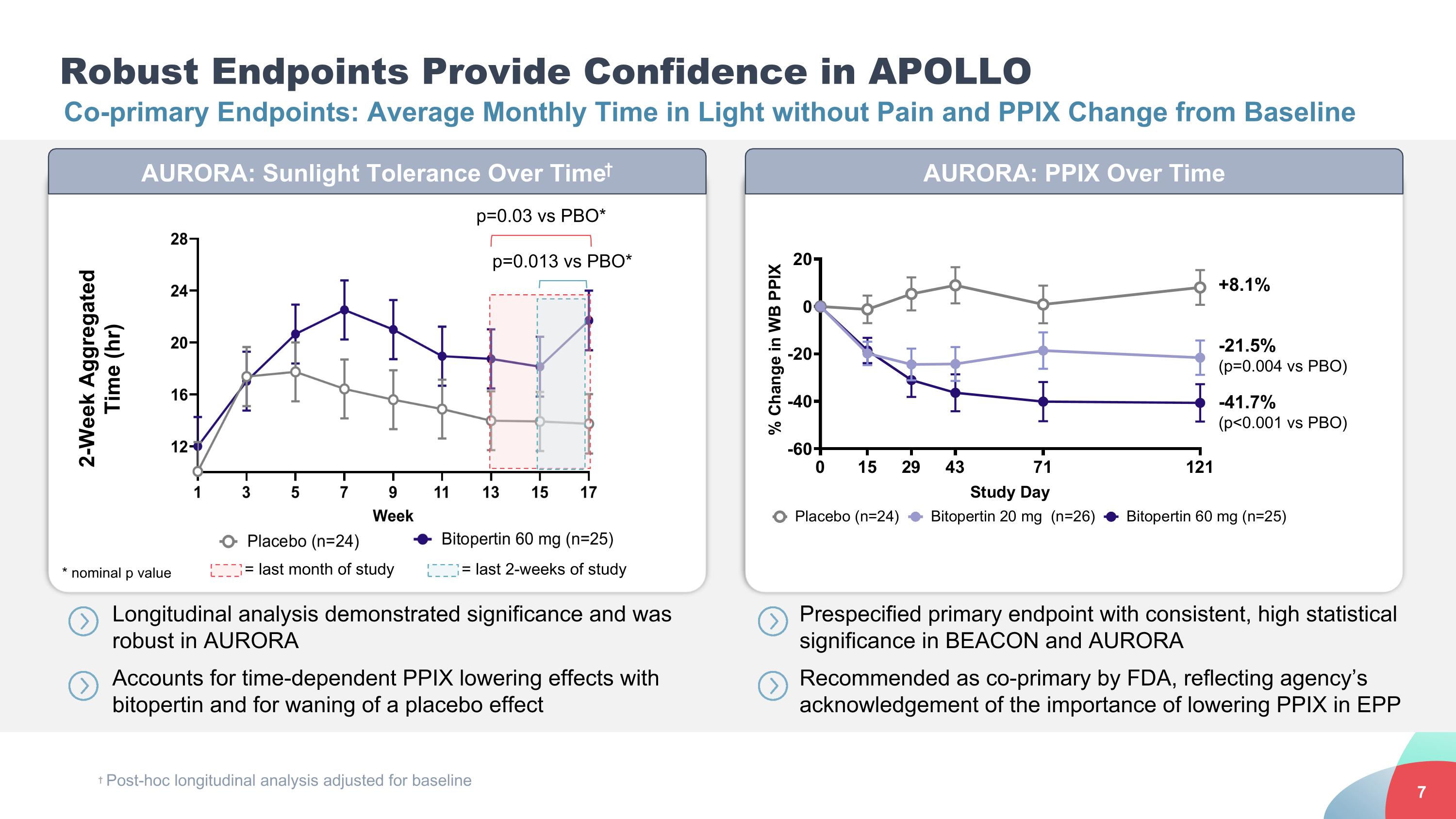 Robust Endpoints Provide Confidence in APOLLO

Co-primary Endpoints: Average Monthly Time in Light without Pain and PPIX Change from Baseline

AURORA: Sunlight Tolerance Over Time†

p=0.03 vs PBO*

p=0.013 vs PBO*

2-Week Aggregated Time (hr)

28
24
20
16
12

1 3 5 7 9 11 13 15 17

Week

Placebo (n=24)
Bitopertin 60 mg (n=25)

* nominal p value
= last month of study
= last 2-weeks of study

AURORA: PPIX Over Time

% Change in WB PPIX

20
0
-20
-40
-60

0 15 29 43 71 121

Study Day

+8.1%

-21.5%
(p=0.004 vs PBO)

-41.7%
(p<0.001 vs PBO)

Placebo (n=24)
Bitopertin 20 mg (n=26)
Bitopertin 60 mg (n=25)

Longitudinal analysis demonstrated significance and was robust in AURORA

Accounts for time-dependent PPIX lowering effects with bitopertin and for waning of a placebo effect

Prespecified primary endpoint with consistent, high statistical significance in BEACON and AURORA

Recommended as co-primary by FDA, reflecting agency’s acknowledgement of the importance of lowering PPIX in EPP

† Post-hoc longitudinal analysis adjusted for baseline

7